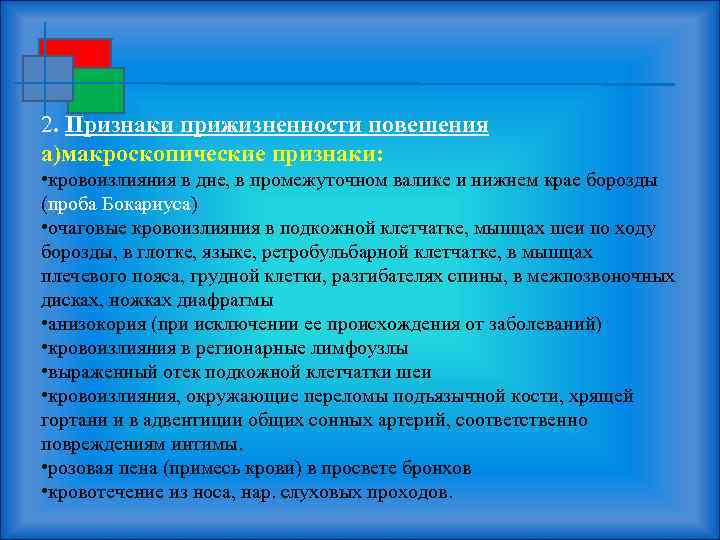 2. Признаки прижизненности повешения
а)макроскопические признаки:
•кровоизлияния в дне, в промежуточном валике и нижнем крае борозды (проба Бокариуса)
•очаговые кровоизлияния в подкожной клетчатке, мышцах шеи по ходу борозды, в глотке, языке, ретробульбарной клетчатке, в мышцах плечевого пояса, грудной клетки, разгибателях спины, в межпозвоночных дисках, ножках диафрагмы
•анизокория (при исключении ее происхождения от заболеваний)
•кровоизлияния в регионарные лимфоузлы
•выраженный отек подкожной клетчатки шеи
•кровоизлияния, окружающие переломы подъязычной кости, хрящей гортани и в адвентиции общих сонных артерий, соответственно повреждениям интимы.
•розовая пена (примесь крови) в просвете бронхов
•кровотечение из носа, нар. слуховых проходов.